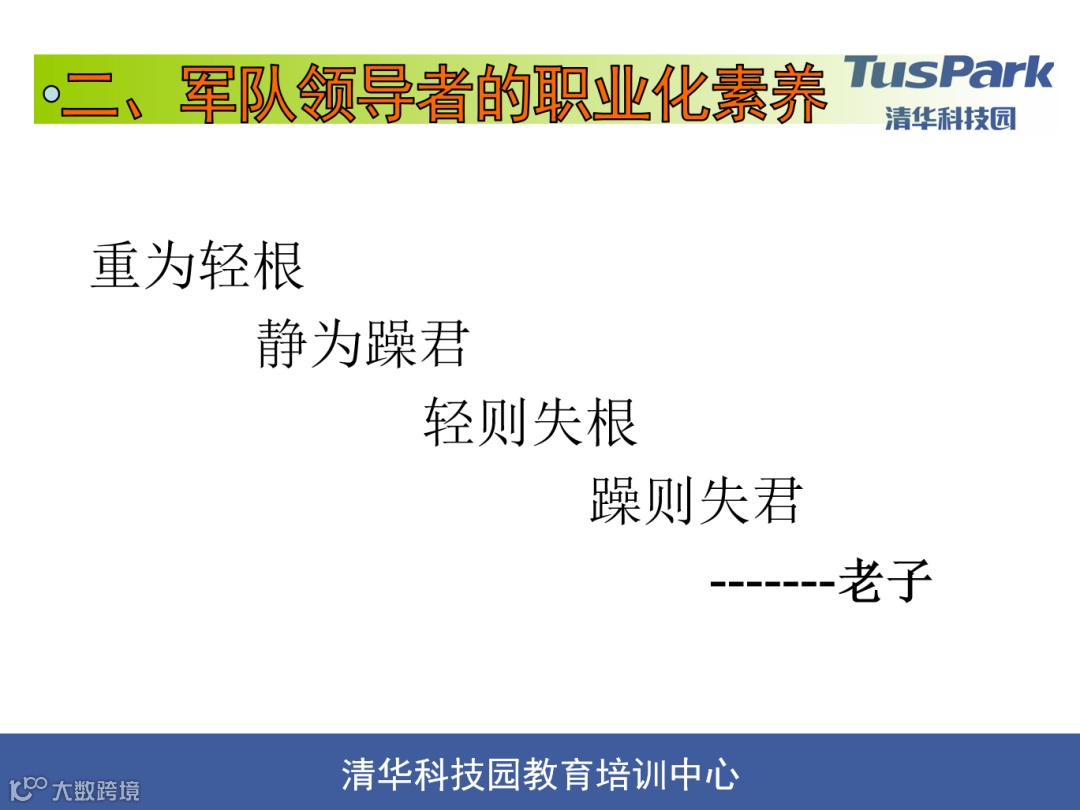 二、军队领导者的职业化素养

TusPark
清华科技园

重为轻根
静为躁君
轻则失根
躁则失君
-------老子

清华科技园教育培训中心

大数跨境